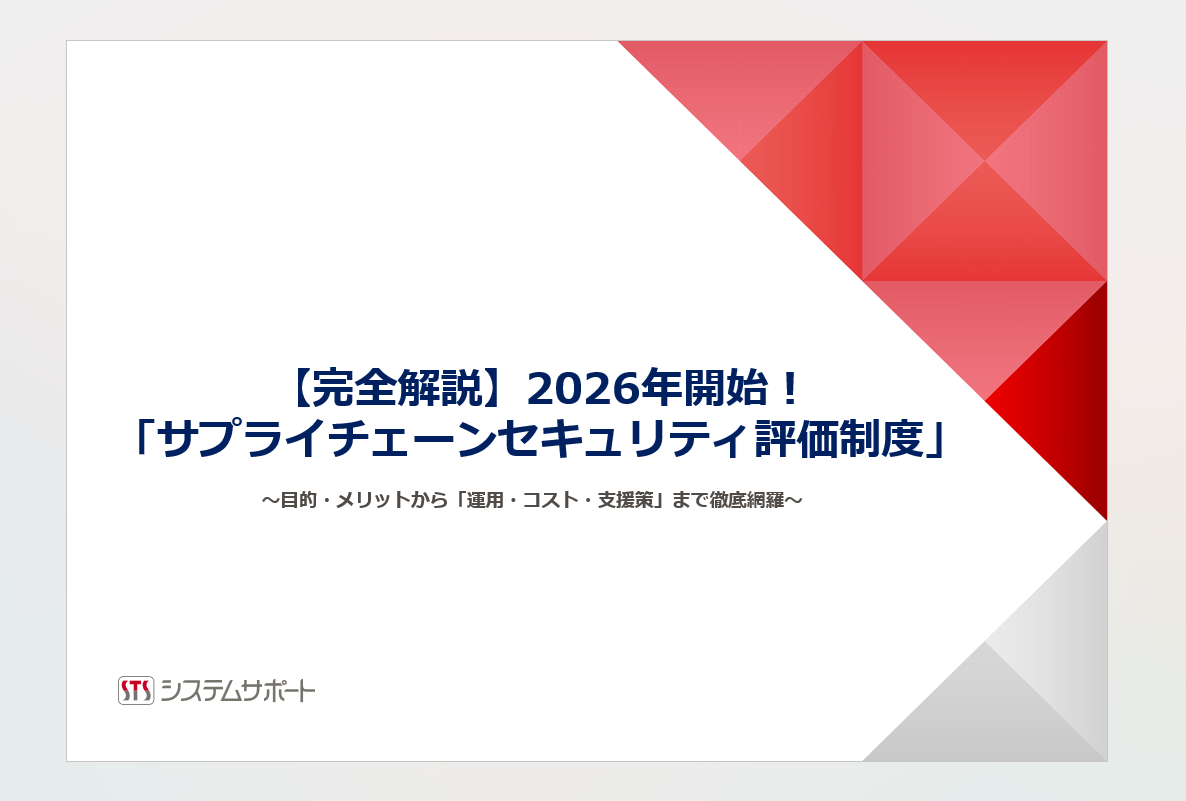 【完全解説】2026年開始！
「サプライチェーンセキュリティ評価制度」

～目的・メリットから「運用・コスト・支援策」まで徹底網羅～

STS システムサポート